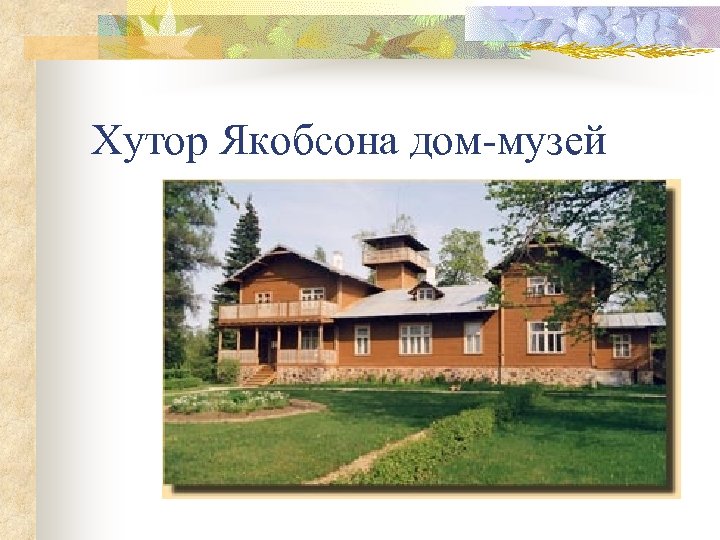 Хутор Якобсона дом-музей